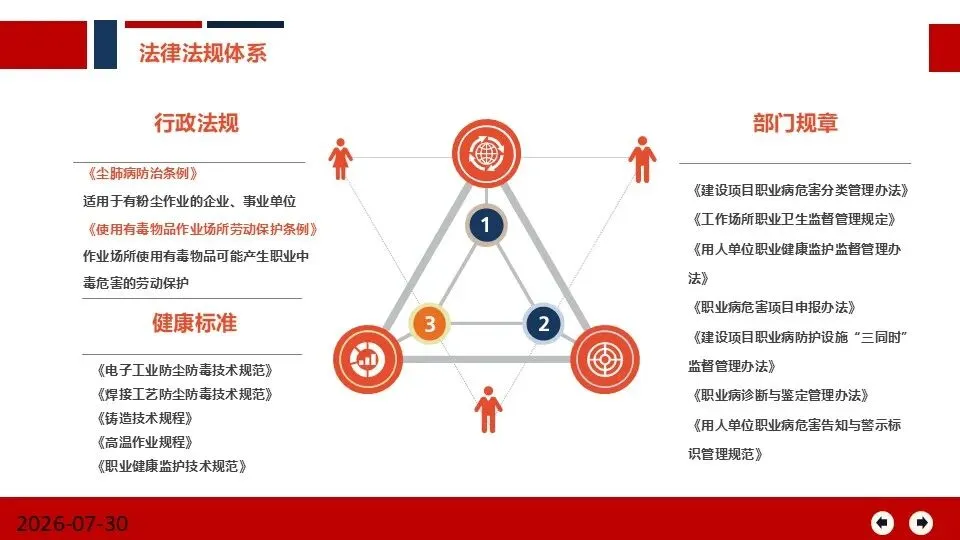 法律法规体系

行政法规

《尘肺病防治条例》
适用于有粉尘作业的企业、事业单位
《使用有毒物品作业场所劳动保护条例》
作业场所使用有毒物品可能产生职业中毒危害的劳动保护

健康标准

《电子工业防尘防毒技术规范》
《焊接工艺防尘防毒技术规范》
《铸造技术规程》
《高温作业规程》
《职业健康监护技术规范》

1

2

3

部门规章

《建设项目职业病危害分类管理办法》
《工作场所职业卫生监督管理规定》
《用人单位职业健康监护监督管理办法》
《职业病危害项目申报办法》
《建设项目职业病防护设施“三同时”监督管理办法》
《职业病诊断与鉴定管理办法》
《用人单位职业病危害告知与警示标识管理规范》

2026-07-30